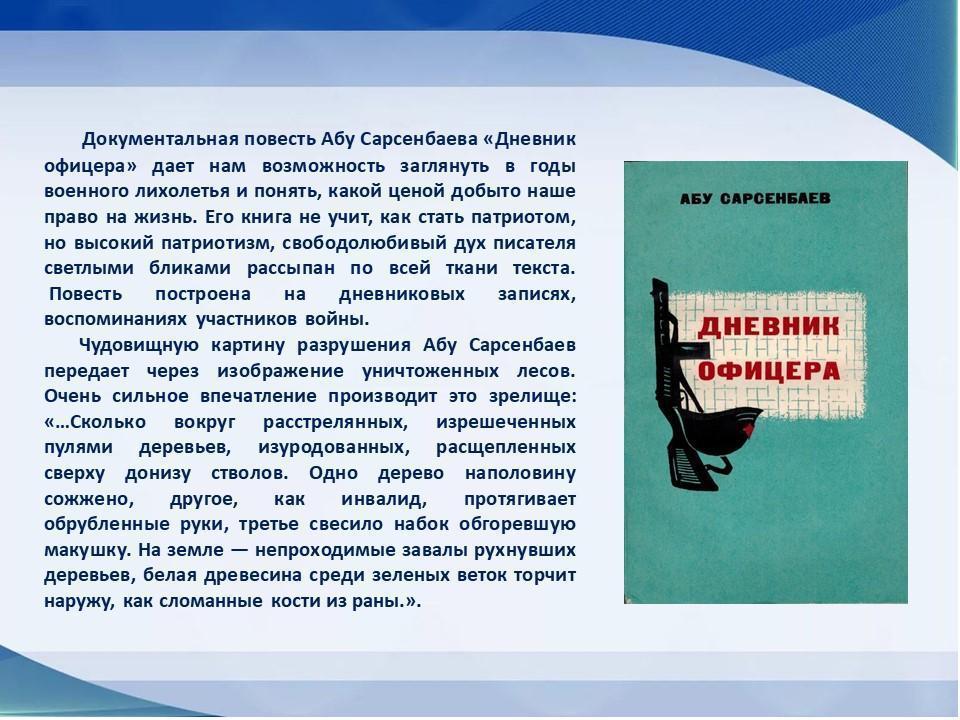 Документальная повесть Абу Сарсенбаева «Дневник офицера» дает нам возможность заглянуть в годы военного лихолетья и понять, какой ценой добыто наше право на жизнь. Его книга не учит, как стать патриотом, но высокий патриотизм, свободолюбивый дух писателя светлыми бликами рассыпан по всей ткани текста. Повесть построена на дневниковых записях, воспоминаниях участников войны.

Чудовищную картину разрушения Абу Сарсенбаев передает через изображение уничтоженных лесов. Очень сильное впечатление производит это зрелище: «…Сколько вокруг расстрелянных, изрешеченных пулями деревьев, изуродованных, расщепленных сверху донизу стволов. Одно дерево наполовину сожжено, другое, как инвалид, протягивает обрубленные руки, третье свесило набок обгоревшую макушку. На земле — непроходимые завалы рухнувших деревьев, белая древесина среди зеленых веток торчит наружу, как сломанные кости из раны.».

АБУ САРСЕНБАЕВ

ДНЕВНИК ОФИЦЕРА